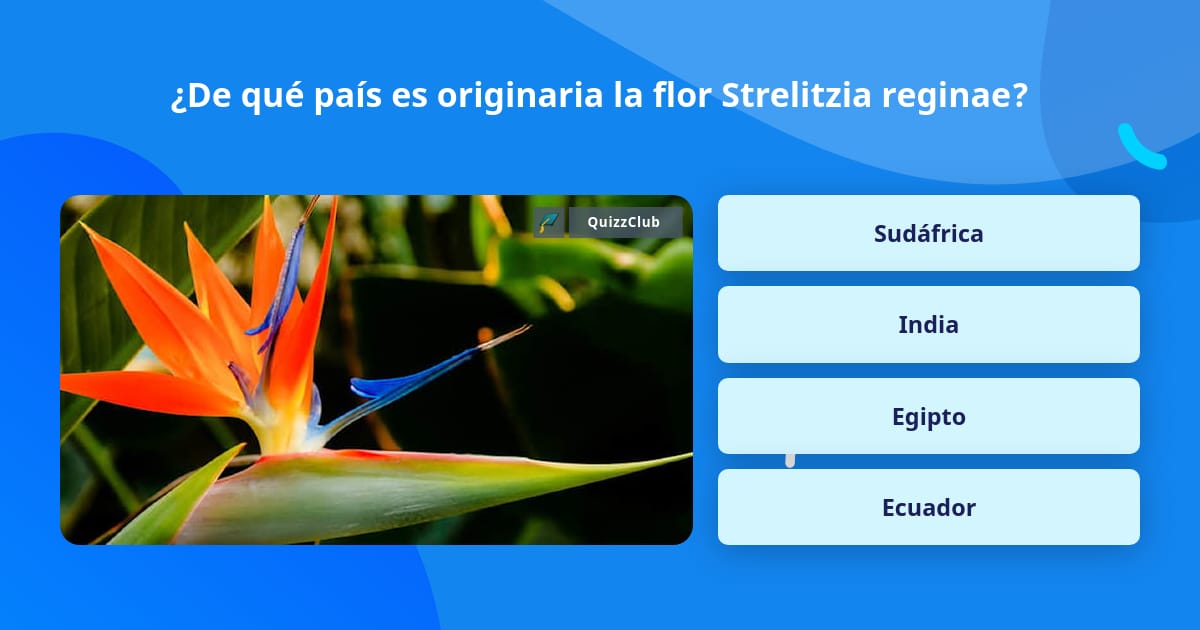 ¿De qué país es originaria la flor Strelitzia reginae?

QuizzClub

Sudáfrica

India

Egipto

Ecuador